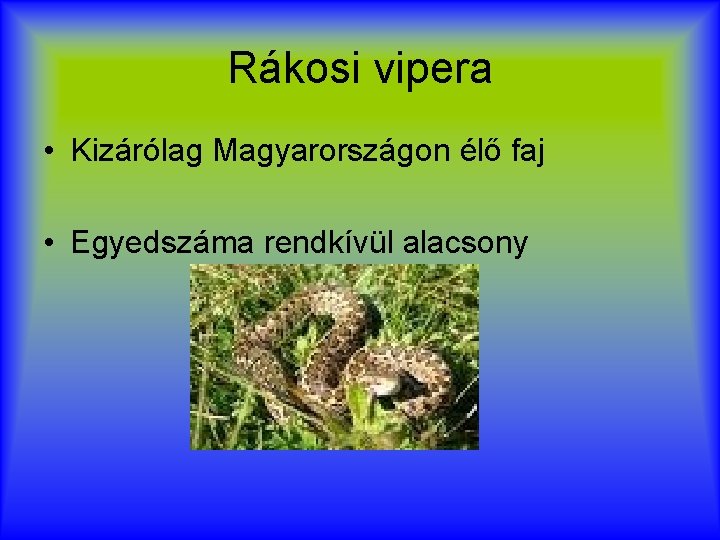 Rákosi vipera

• Kizárólag Magyarországon élő faj

• Egyedszáma rendkívül alacsony